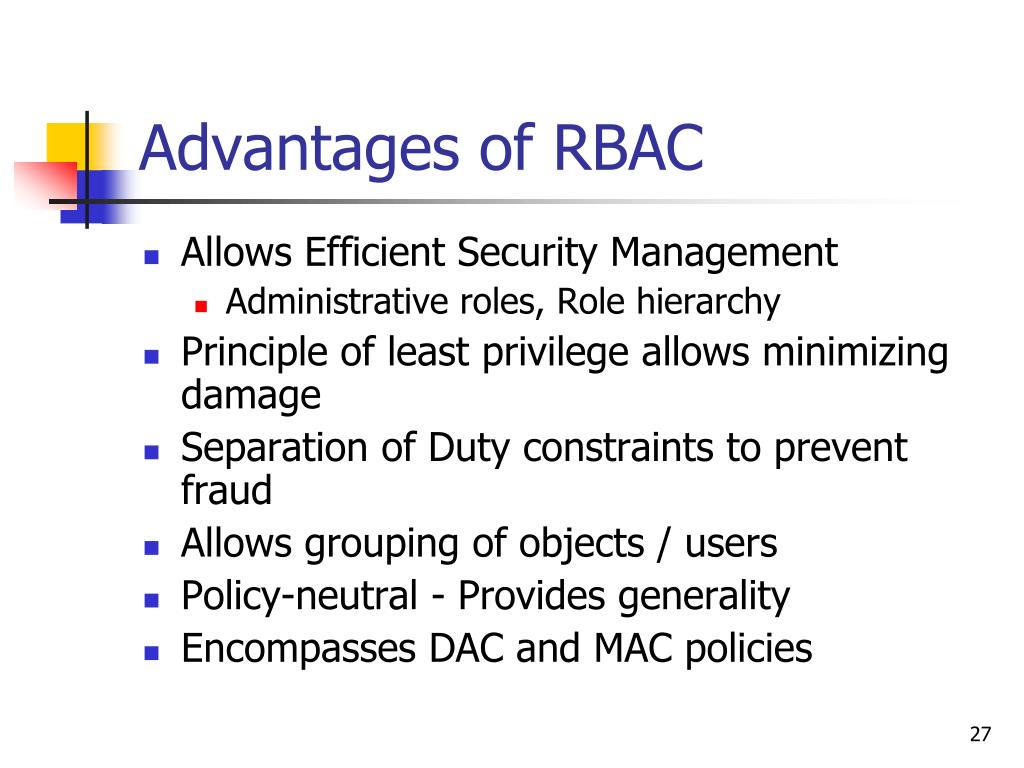 Advantages of RBAC

- Allows Efficient Security Management
  - Administrative roles, Role hierarchy
- Principle of least privilege allows minimizing damage
- Separation of Duty constraints to prevent fraud
- Allows grouping of objects / users
- Policy-neutral - Provides generality
- Encompasses DAC and MAC policies

27